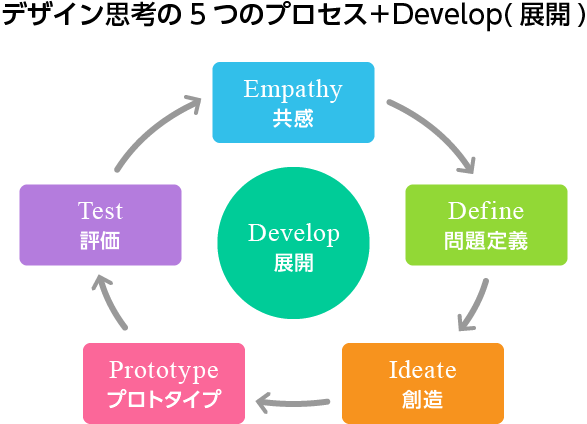 デザイン思考の 5 つのプロセス＋Develop( 展開 )

Empathy
共感

Define
問題定義

Ideate
創造

Prototype
プロトタイプ

Test
評価

Develop
展開